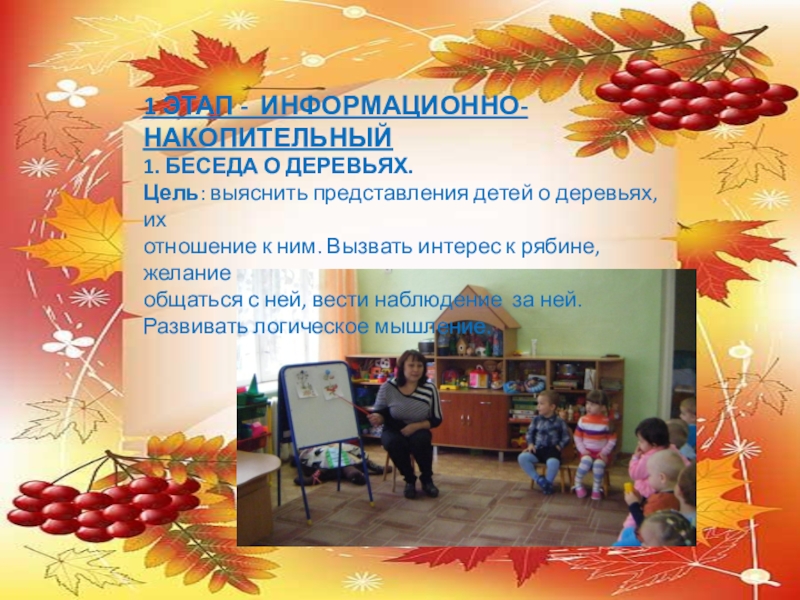 1 ЭТАП - ИНФОРМАЦИОННО-НАКОПИТЕЛЬНЫЙ
1. БЕСЕДА О ДЕРЕВЬЯХ.
Цель: выяснить представления детей о деревьях, их
отношение к ним. Вызвать интерес к рябине, желание
общаться с ней, вести наблюдение за ней.
Развивать логическое мышление.